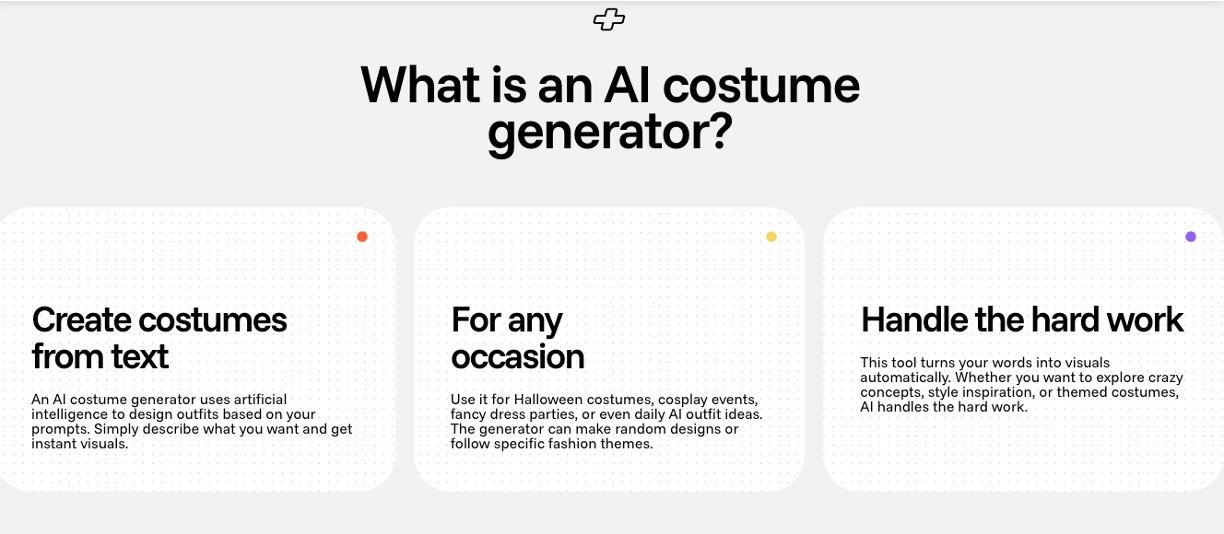 What is an AI costume generator?

Create costumes from text

An AI costume generator uses artificial intelligence to design outfits based on your prompts. Simply describe what you want and get instant visuals.

For any occasion

Use it for Halloween costumes, cosplay events, fancy dress parties, or even daily AI outfit ideas. The generator can make random designs or follow specific fashion themes.

Handle the hard work

This tool turns your words into visuals automatically. Whether you want to explore crazy concepts, style inspiration, or themed costumes, AI handles the hard work.